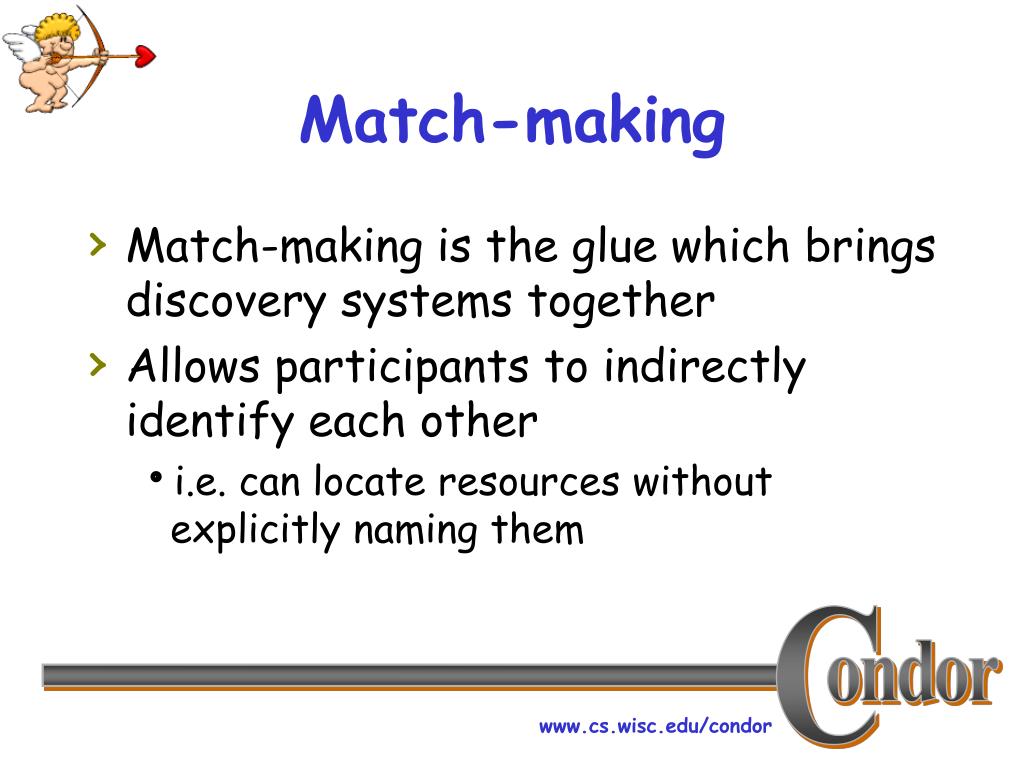 Match-making

› Match-making is the glue which brings discovery systems together
› Allows participants to indirectly identify each other
• i.e. can locate resources without explicitly naming them

Condor

www.cs.wisc.edu/condor